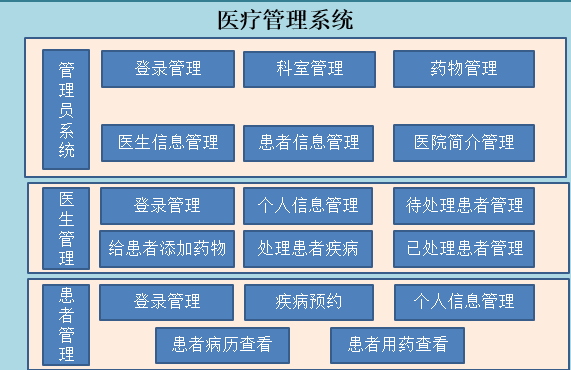 医疗管理系统

管理员系统

登录管理

科室管理

药物管理

医生信息管理

患者信息管理

医院简介管理

医生管理

登录管理

个人信息管理

待处理患者管理

给患者添加药物

处理患者疾病

已处理患者管理

患者管理

登录管理

疾病预约

个人信息管理

患者病历查看

患者用药查看